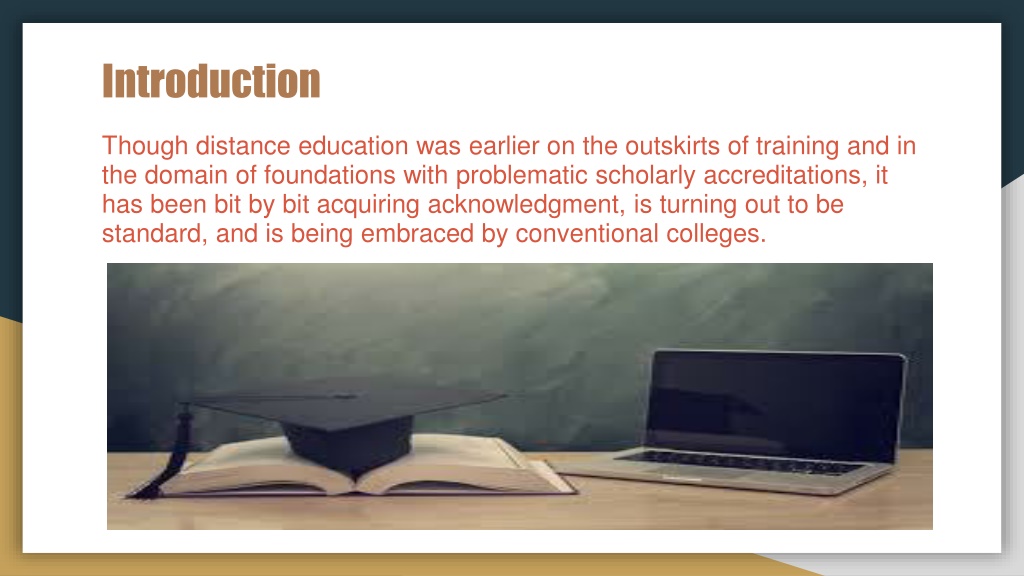 Introduction

Though distance education was earlier on the outskirts of training and in the domain of foundations with problematic scholarly accreditations, it has been bit by bit acquiring acknowledgment, is turning out to be standard, and is being embraced by conventional colleges.